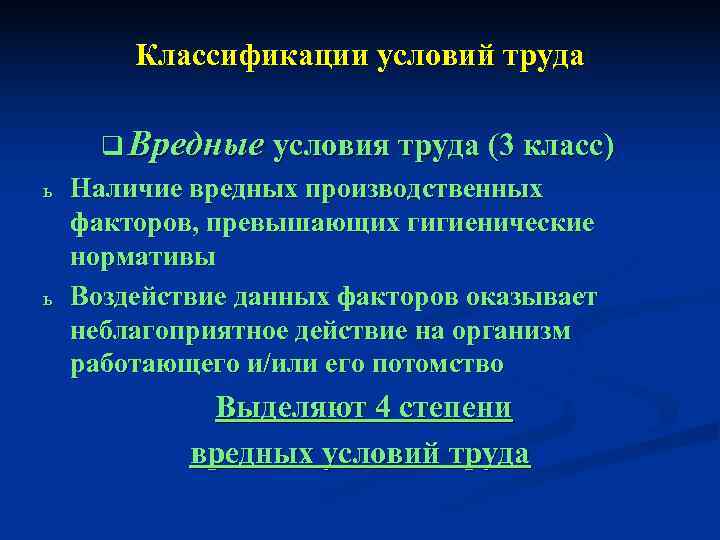 Классификации условий труда

❑ Вредные условия труда (3 класс)

ь Наличие вредных производственных факторов, превышающих гигиенические нормативы

ь Воздействие данных факторов оказывает неблагоприятное действие на организм работающего и/или его потомство

Выделяют 4 степени

вредных условий труда